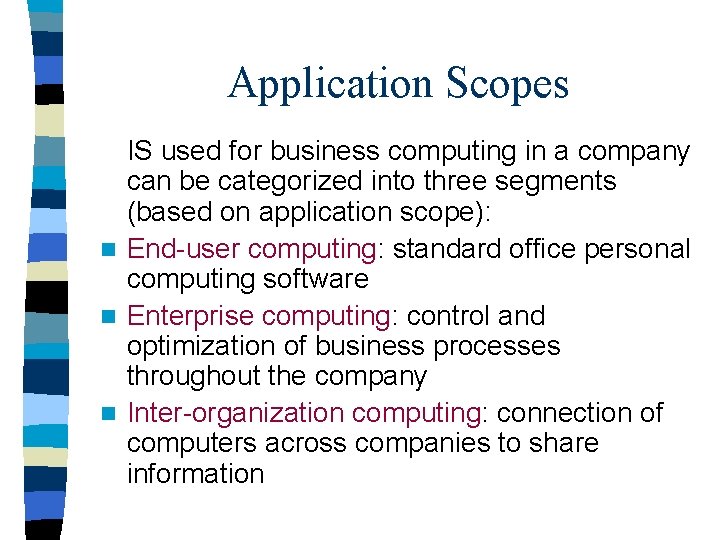 Application Scopes

IS used for business computing in a company can be categorized into three segments (based on application scope):

- End-user computing: standard office personal computing software
- Enterprise computing: control and optimization of business processes throughout the company
- Inter-organization computing: connection of computers across companies to share information